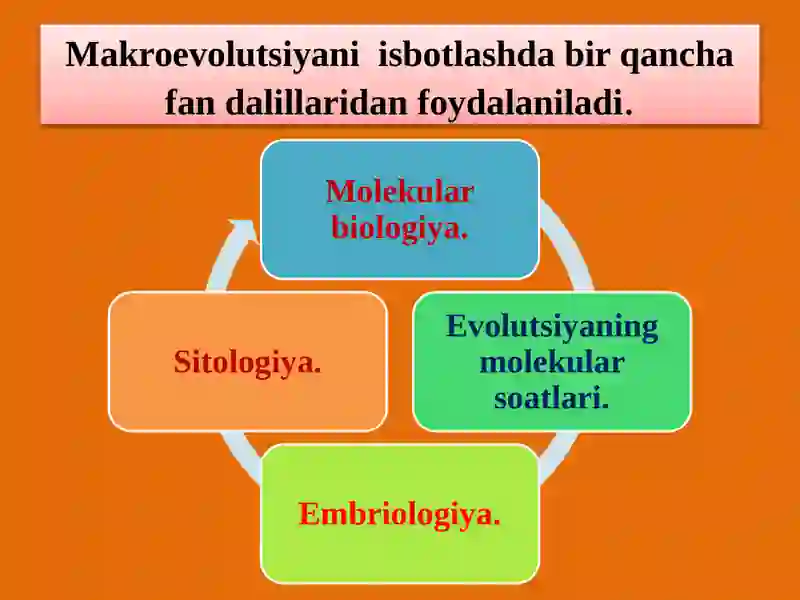 Makroevolutsiyani  isbotlashda bir qancha fan dalillaridan foydalaniladi.

Molekular biologiya.

Evolutsiyaning molekular soatlari.

Embriologiya.

Sitologiya.